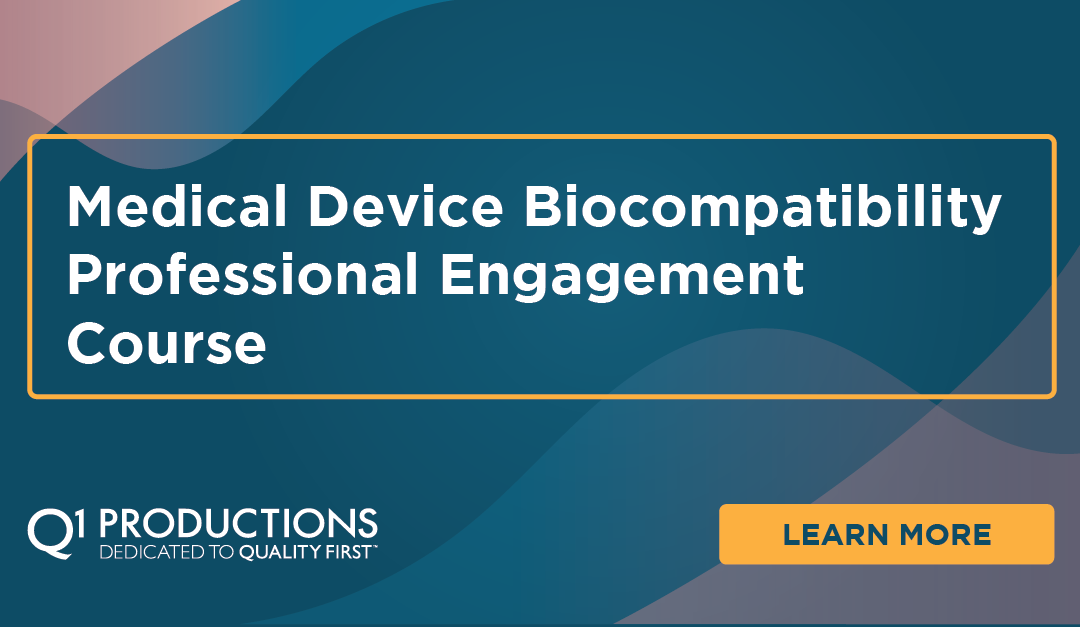 Medical Device Biocompatibility Professional Engagement Course

Q1 PRODUCTIONS
DEDICATED TO QUALITY FIRST™

LEARN MORE